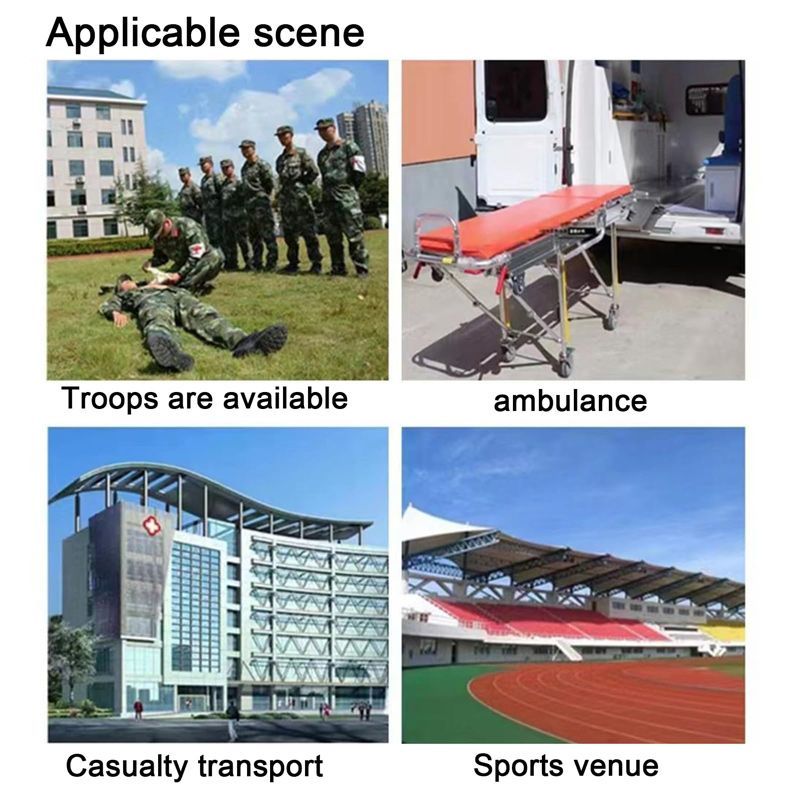 Applicable scene

Troops are available

ambulance

Casualty transport

Sports venue